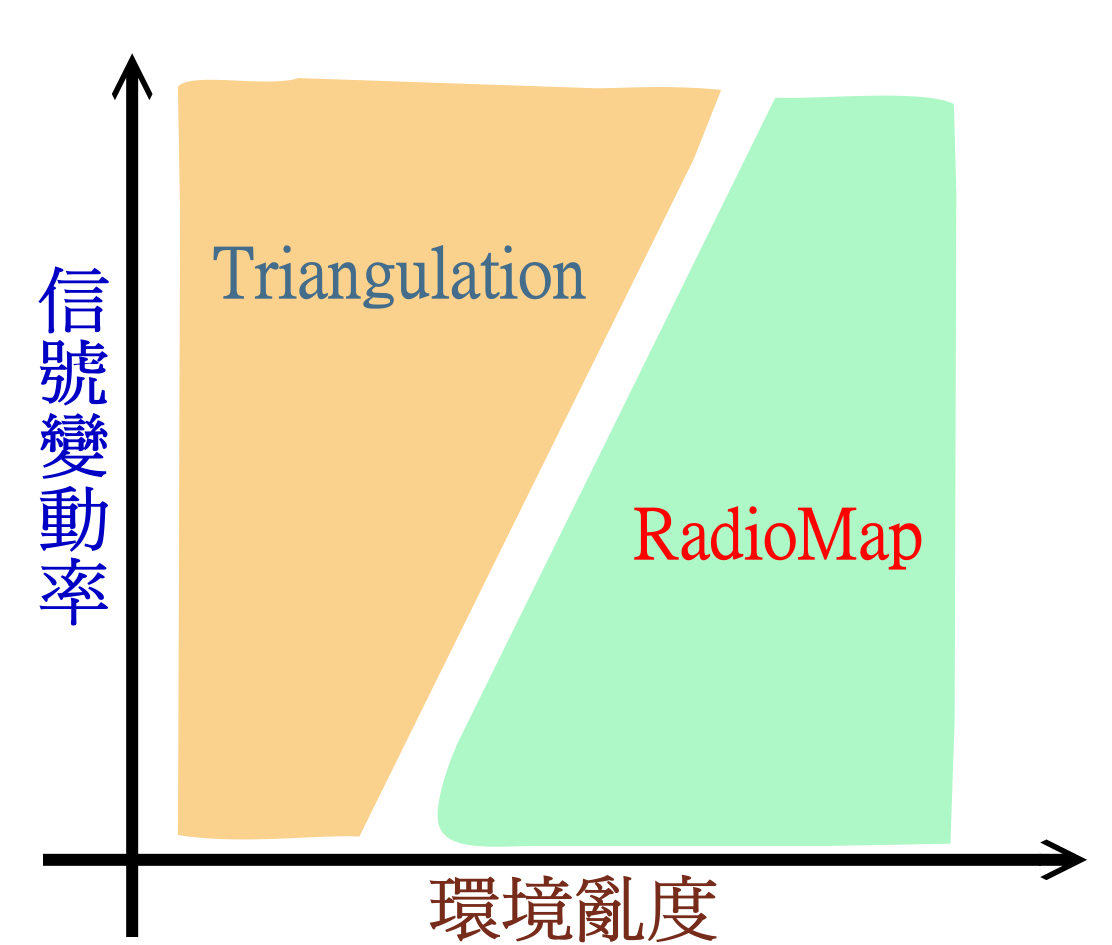 信號變動率

Triangulation

RadioMap

環境亂度